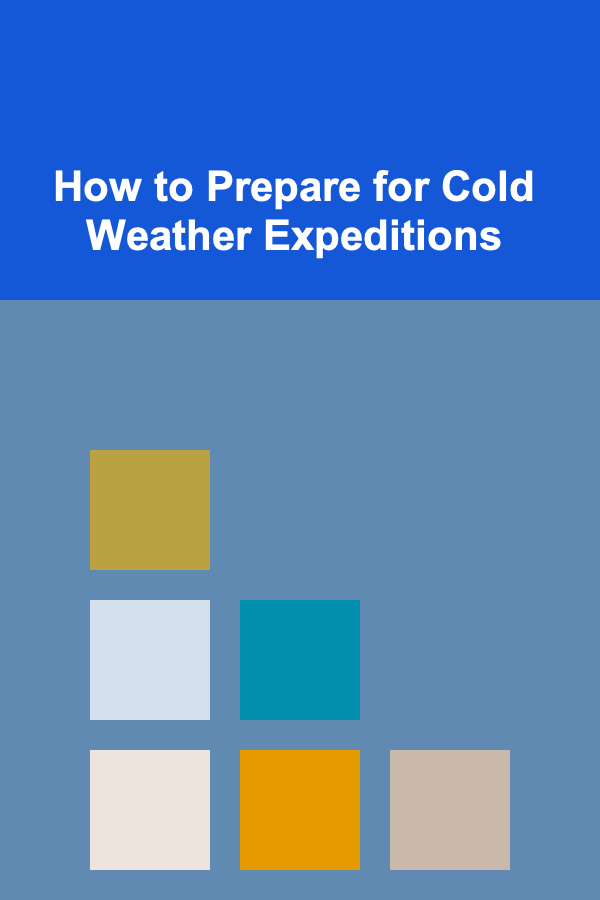 How to Prepare for Cold Weather Expeditions